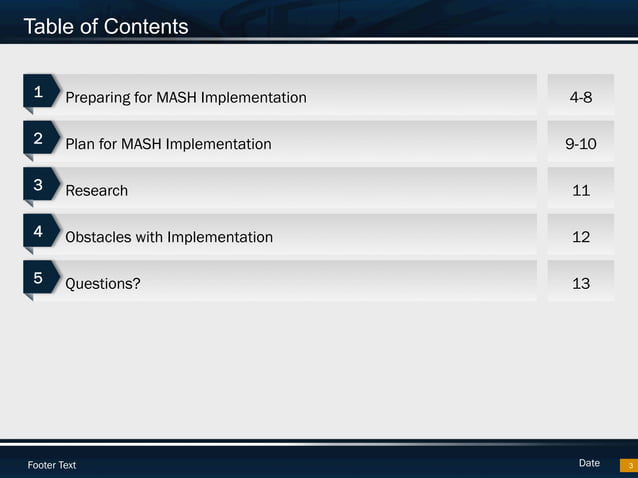 Table of Contents

1 Preparing for MASH Implementation 4-8

2 Plan for MASH Implementation 9-10

3 Research 11

4 Obstacles with Implementation 12

5 Questions? 13

Footer Text

Date

3